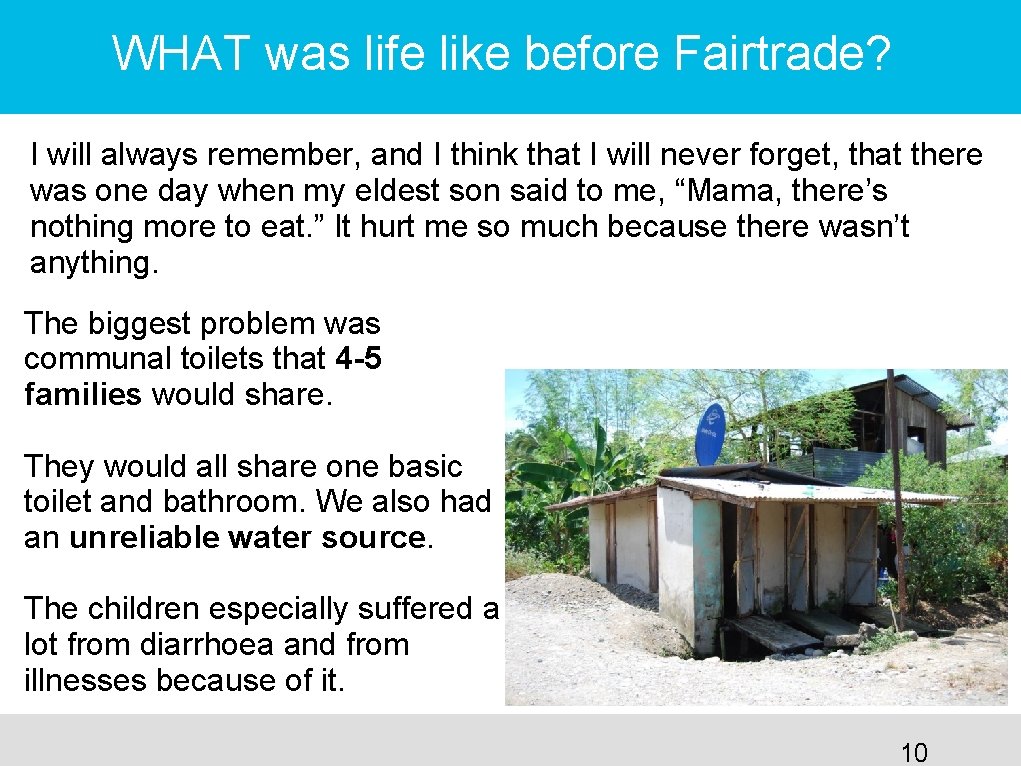 WHAT was life like before Fairtrade?

I will always remember, and I think that I will never forget, that there was one day when my eldest son said to me, “Mama, there’s nothing more to eat.” It hurt me so much because there wasn’t anything.

The biggest problem was communal toilets that 4-5 families would share.

They would all share one basic toilet and bathroom. We also had an unreliable water source.

The children especially suffered a lot from diarrhoea and from illnesses because of it.

10